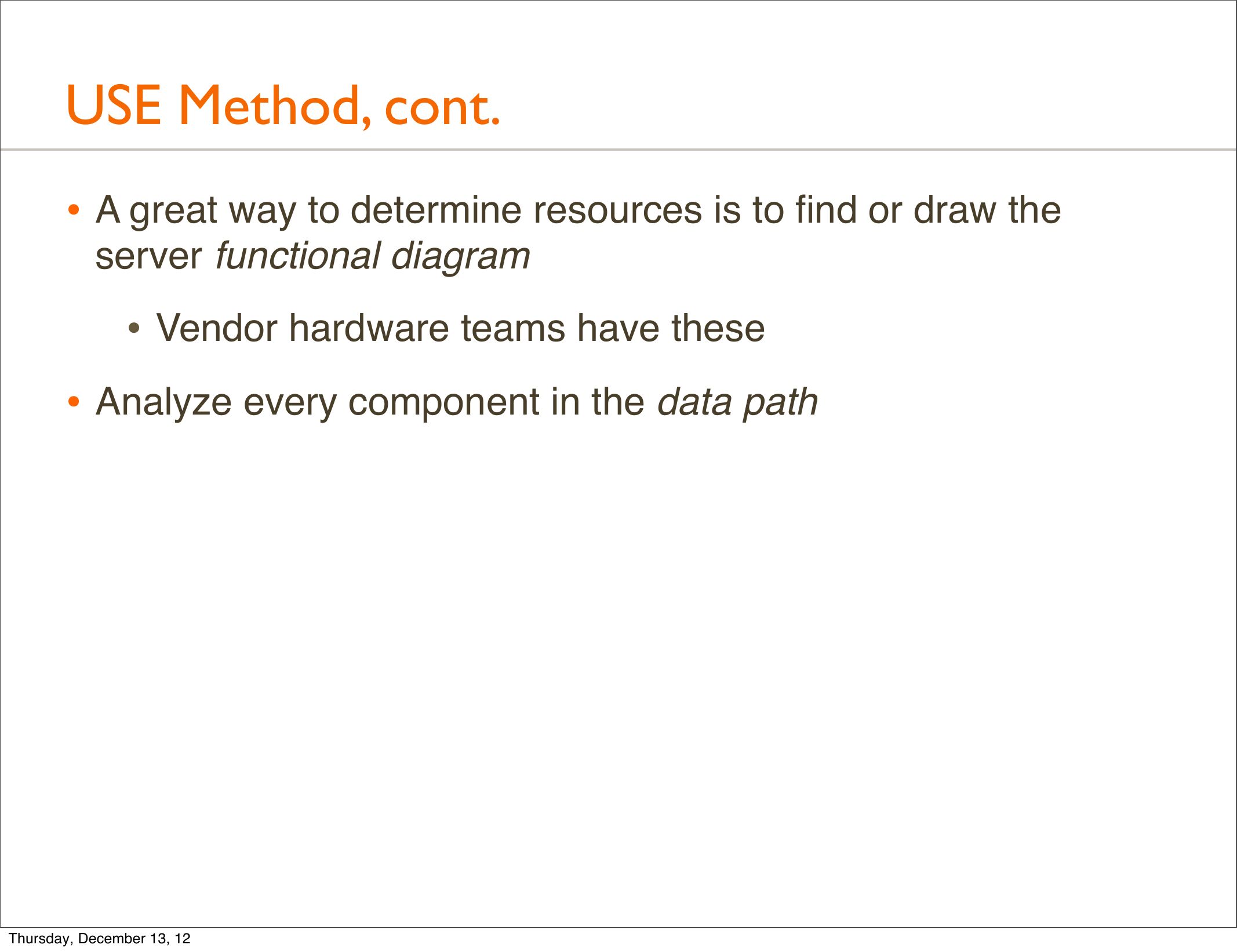 USE Method, cont.

• A great way to determine resources is to find or draw the server functional diagram

• Vendor hardware teams have these

• Analyze every component in the data path

Thursday, December 13, 12